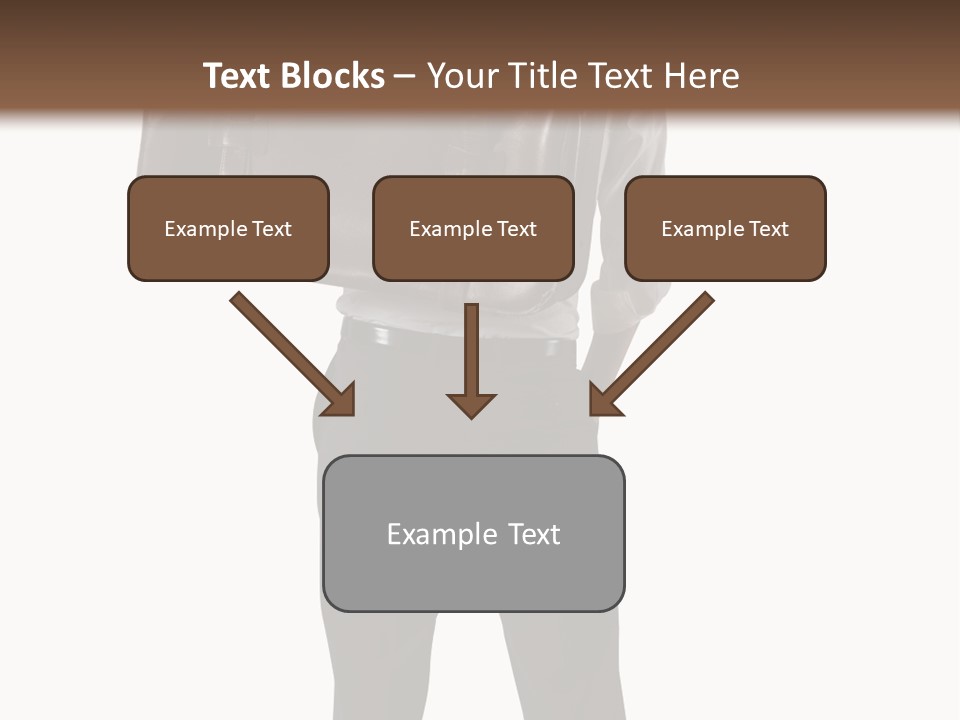 Text Blocks – Your Title Text Here

Example Text

Example Text

Example Text

Example Text